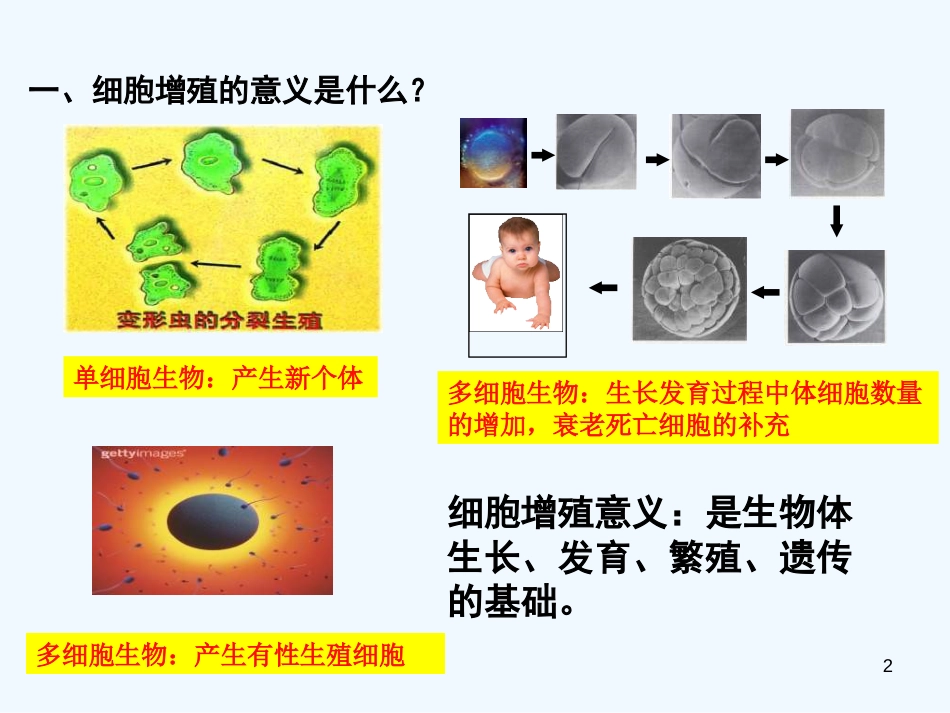 一、细胞增殖的意义是什么？

变形虫的分裂生殖

单细胞生物：产生新个体

多细胞生物：生长发育过程中体细胞数量的增加，衰老死亡细胞的补充

gettyimages

细胞增殖意义：是生物体生长、发育、繁殖、遗传的基础。

多细胞生物：产生有性生殖细胞

2